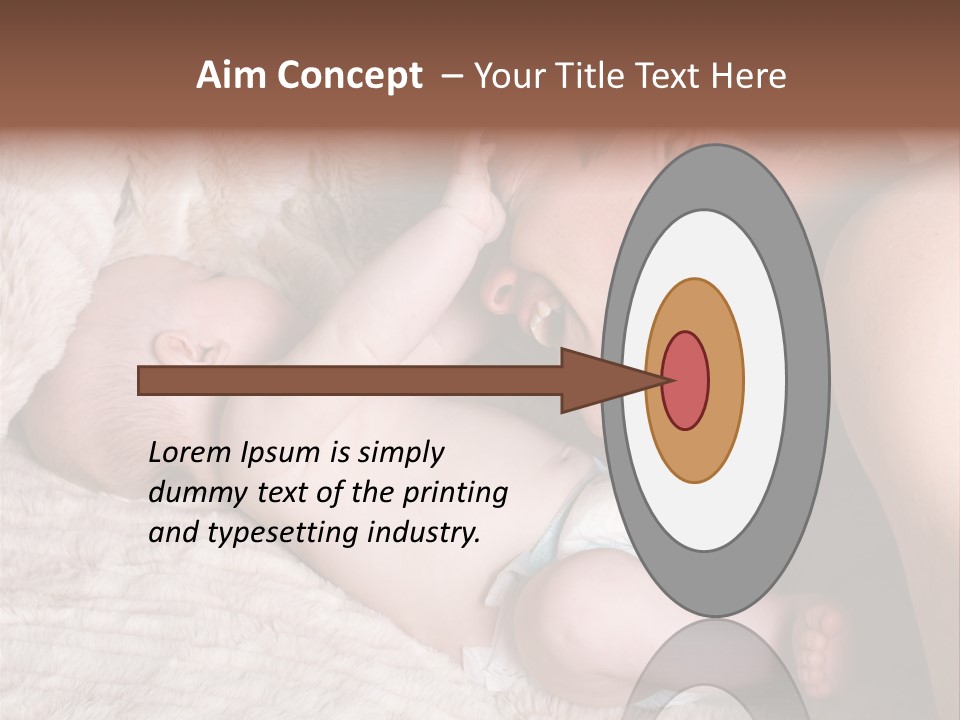 Aim Concept – Your Title Text Here

Lorem Ipsum is simply dummy text of the printing and typesetting industry.